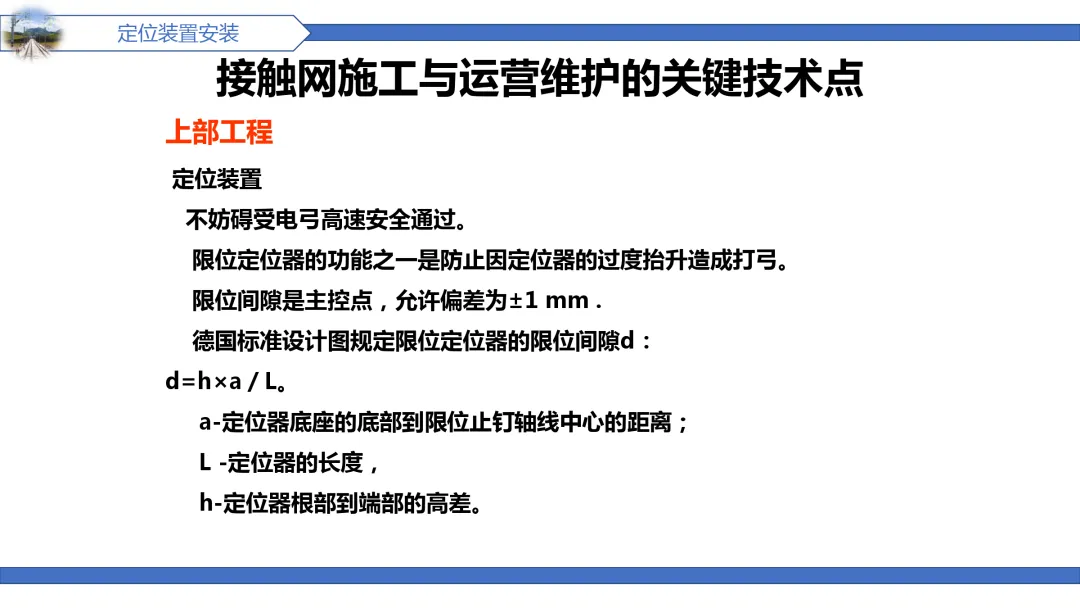 定位装置安装

接触网施工与运营维护的关键技术点

上部工程

定位装置

不妨碍受电弓高速安全通过。

限位定位器的功能之一是防止因定位器的过度抬升造成打弓。

限位间隙是主控点，允许偏差为±1 mm .

德国标准设计图规定限位定位器的限位间隙d：

d=h×a / L。

a-定位器底座的底部到限位止钉轴线中心的距离；

L -定位器的长度，

h-定位器根部到端部的高差。